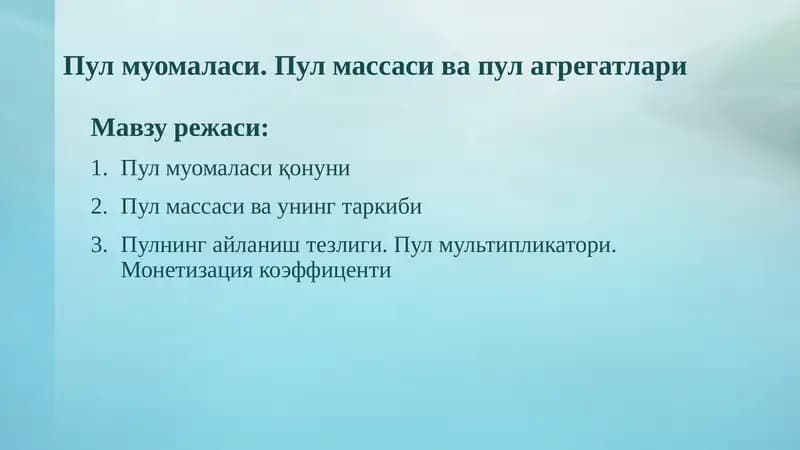 Пул муомаласи. Пул массаси ва пул агрегатлари

Мавзу режаси:

1. Пул муомаласи қонуни
2. Пул массаси ва унинг таркиби
3. Пулнинг айланиш тезлиги. Пул мультипликатори. Монетизация коэффиценти